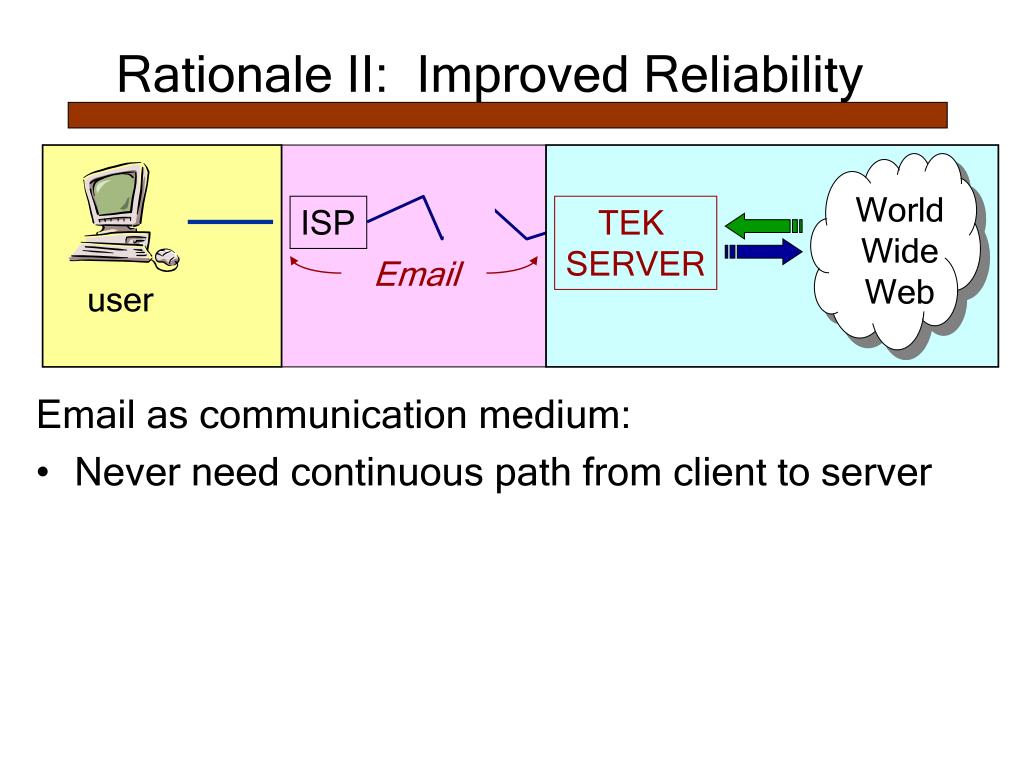 Rationale II: Improved Reliability

user

ISP

Email

TEK SERVER

World Wide Web

Email as communication medium:

• Never need continuous path from client to server